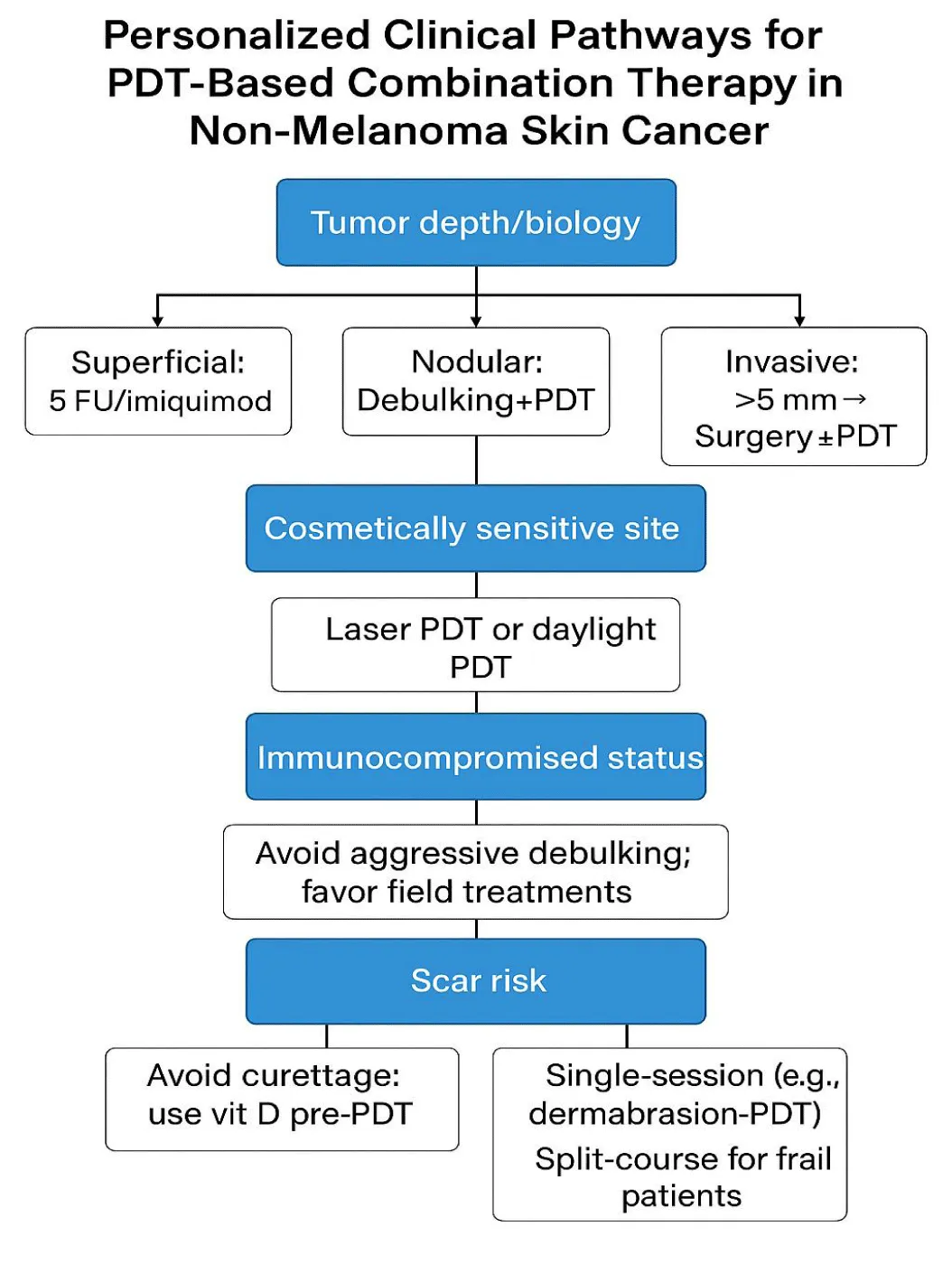 Personalized Clinical Pathways for PDT-Based Combination Therapy in Non-Melanoma Skin Cancer

Tumor depth/biology

Superficial:
5 FU/imiquimod

Nodular:
Debulking+PDT

Invasive:
>5 mm →
Surgery ±PDT

Cosmetically sensitive site

Laser PDT or daylight PDT

Immunocompromised status

Avoid aggressive debulking; favor field treatments

Scar risk

Avoid curettage:
use vit D pre-PDT

Single-session (e.g., dermabrasion-PDT)
Split-course for frail patients